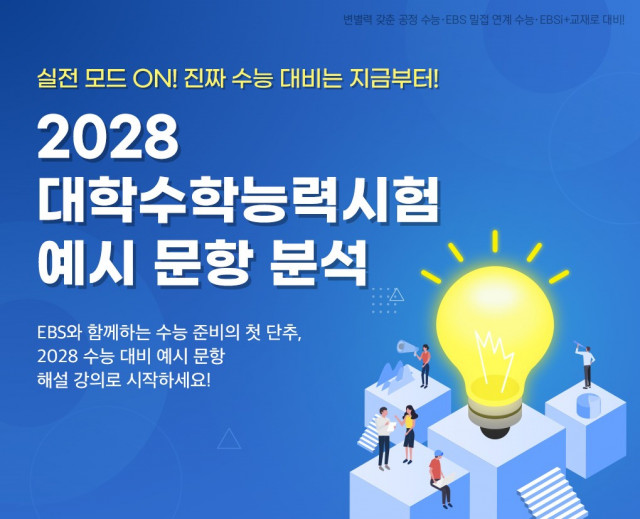 변별력 갖춘 공정 수능·EBS 밀접 연계 수능·EBSi+교재로 대비!

실전 모드 ON! 진짜 수능 대비는 지금부터!

2028
대학수학능력시험
예시 문항 분석

EBS와 함께하는 수능 준비의 첫 단추,
2028 수능 대비 예시 문항
해설 강의로 시작하세요!